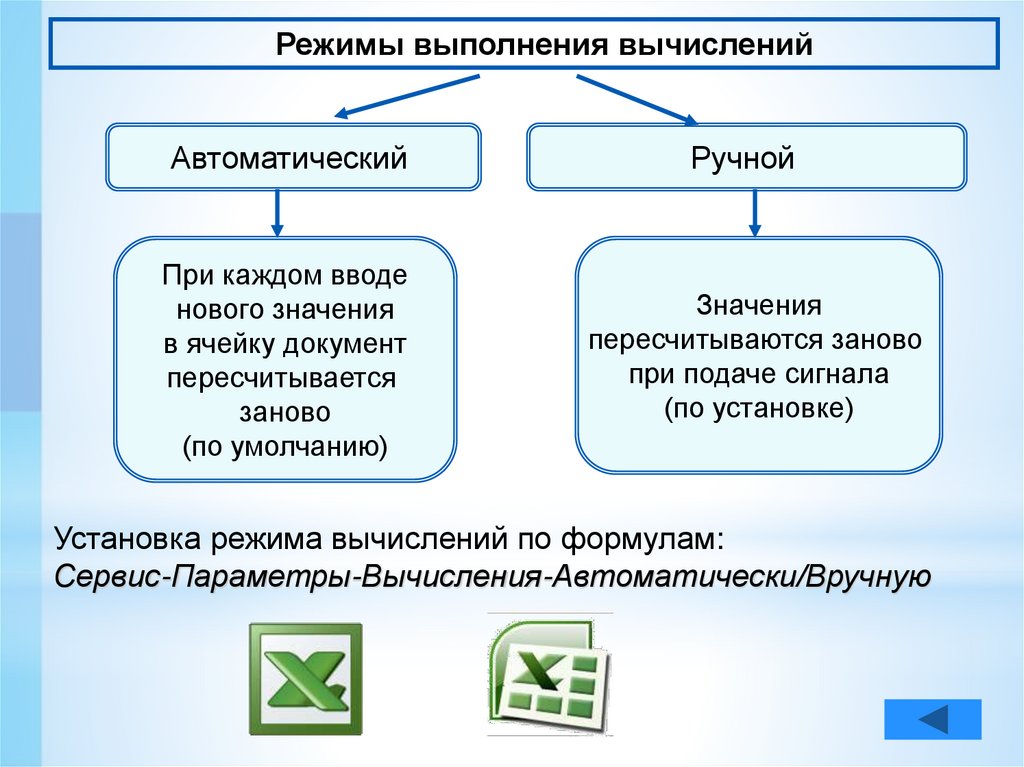 Режимы выполнения вычислений

Автоматический

Ручной

При каждом вводе нового значения в ячейку документ пересчитывается заново (по умолчанию)

Значения пересчитываются заново при подаче сигнала (по установке)

Установка режима вычислений по формулам:
Сервис-Параметры-Вычисления-Автоматически/Вручную